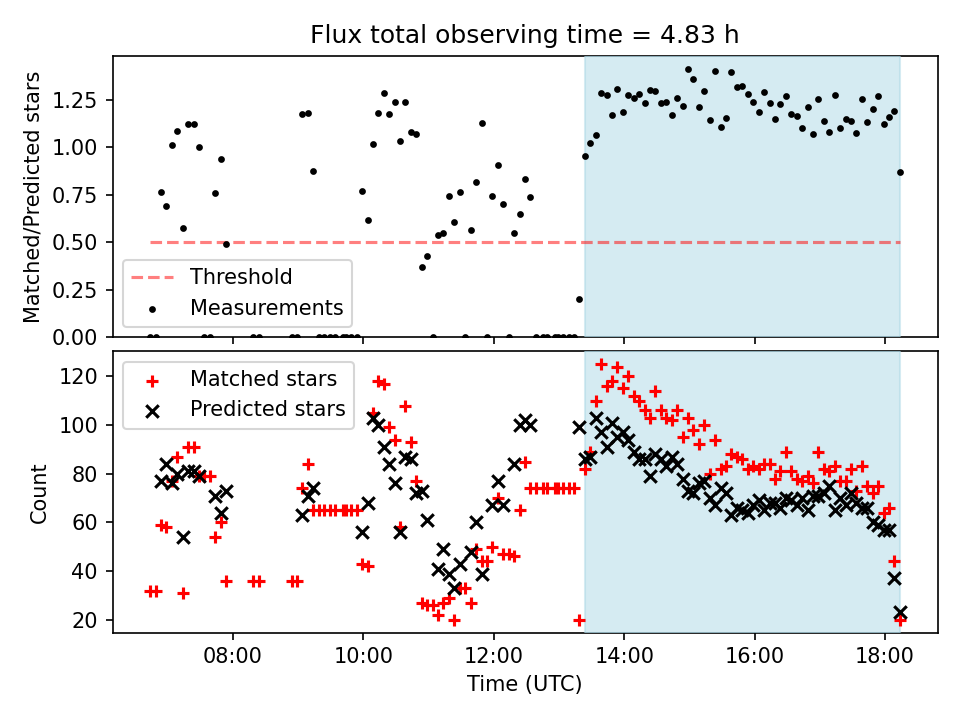 Flux total observing time = 4.83 h

Matched/Predicted stars

1.25
1.00
0.75
0.50
0.25
0.00

Threshold
Measurements

Count

120
100
80
60
40
20

Matched stars
Predicted stars

08:00
10:00
12:00
14:00
16:00
18:00

Time (UTC)